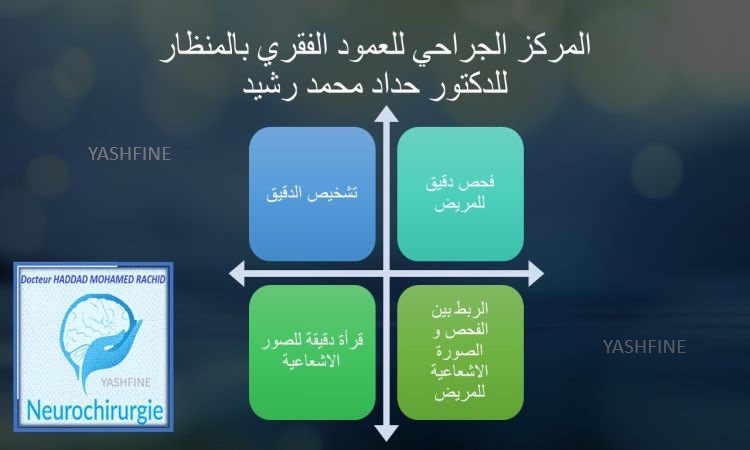 المركز الجراحي للعمود الفقري بالمنظار
للدكتور حداد محمد رشيد

YASHFINE

فحص دقيق للمريض

تشخيص الدقيق

الربط بين الفحص و الصورة الاشعاعية للمريض

قرأة دقيقة للصور الاشعاعية

YASHFINE

Docteur HADDAD MOHAMED RACHID
YASHFINE
Neurochirurgie